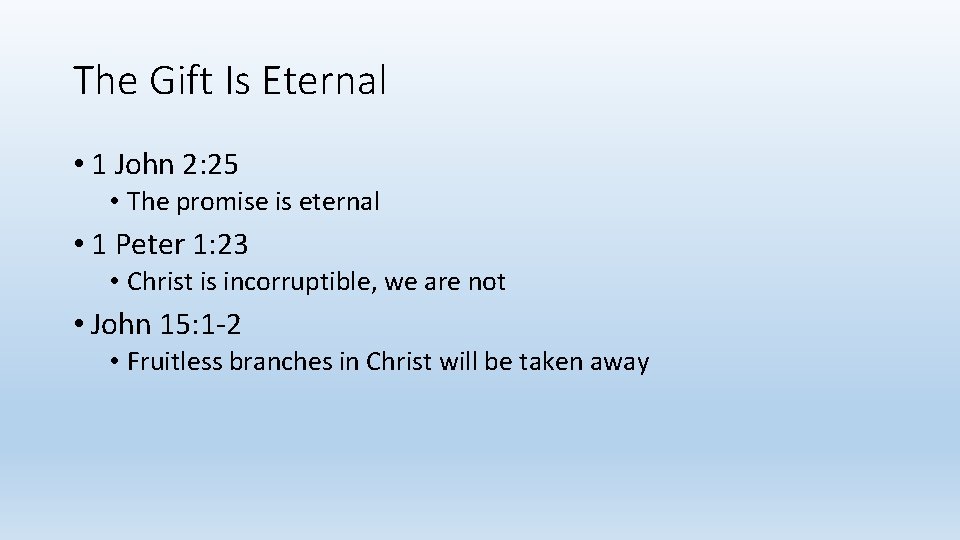 The Gift Is Eternal

• 1 John 2:25
  • The promise is eternal
• 1 Peter 1:23
  • Christ is incorruptible, we are not
• John 15:1-2
  • Fruitless branches in Christ will be taken away